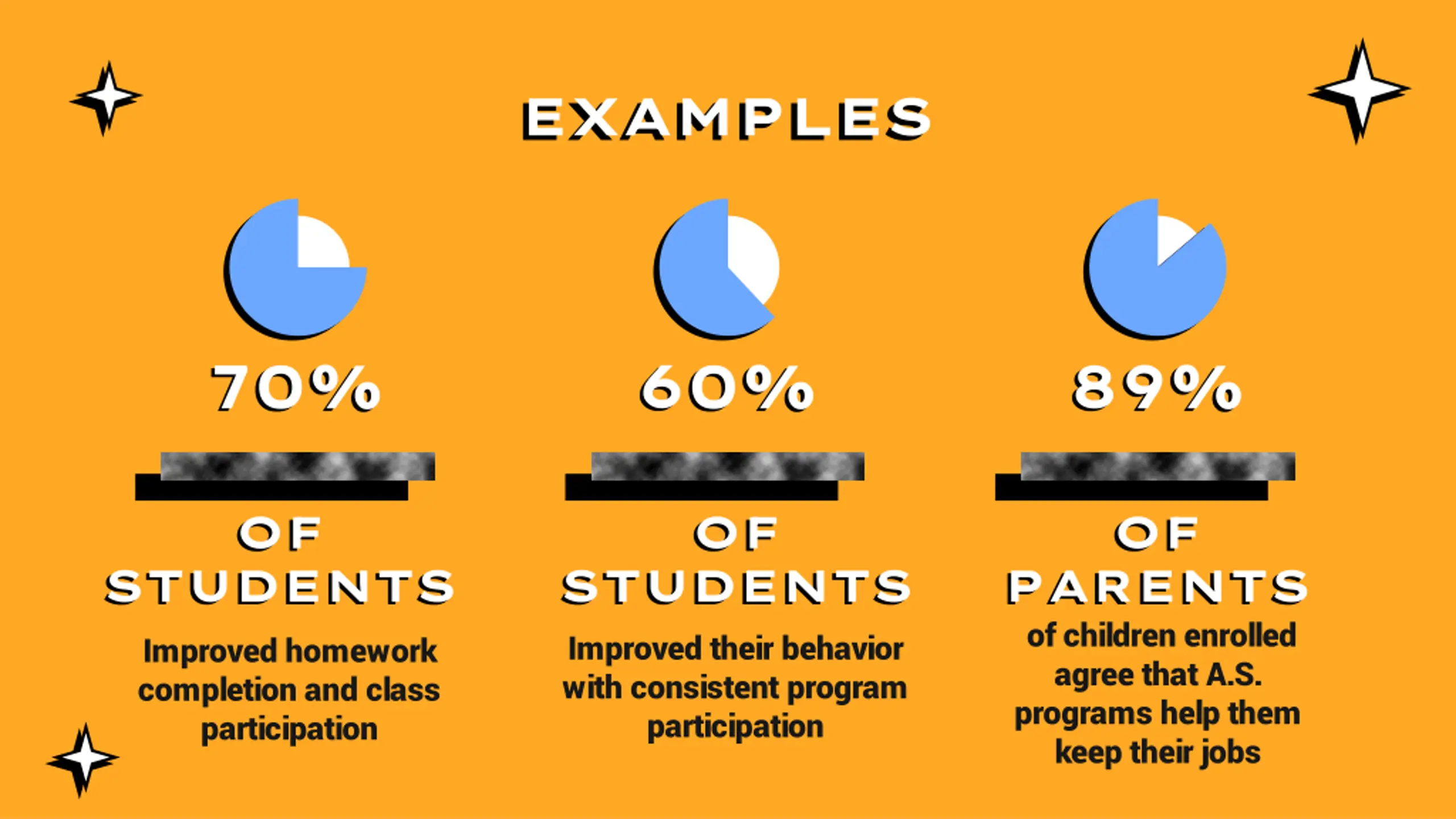 EXAMPLES

70%

OF STUDENTS

Improved homework completion and class participation

60%

OF STUDENTS

Improved their behavior with consistent program participation

89%

OF PARENTS

of children enrolled agree that A.S. programs help them keep their jobs